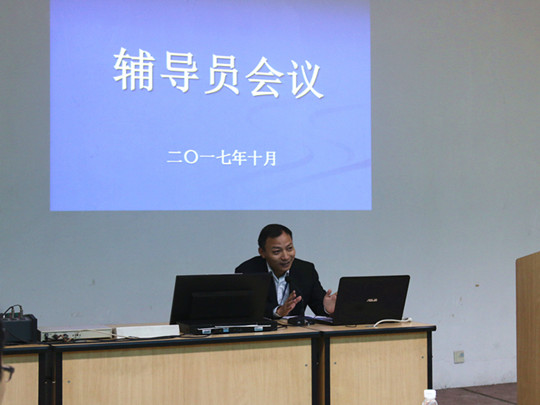 辅导员会议

二〇一七年十月

ASUS